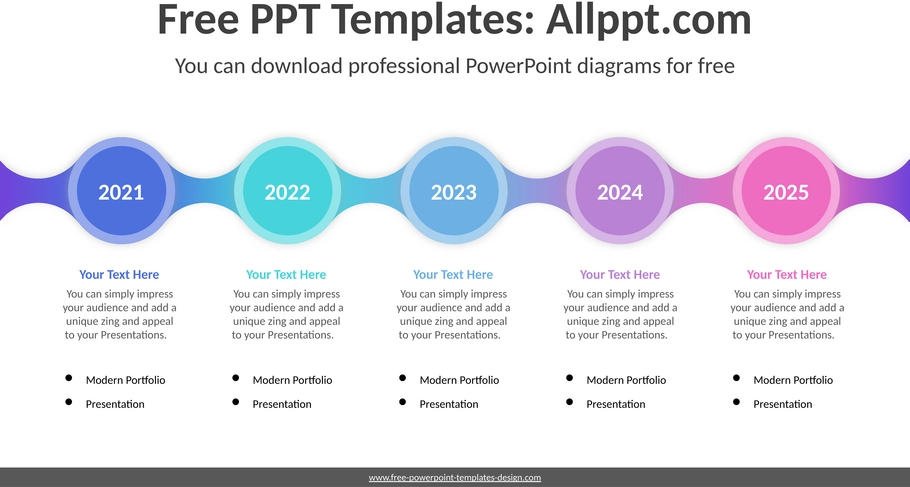 Free PPT Templates: Allppt.com

You can download professional PowerPoint diagrams for free

2021

2022

2023

2024

2025

Your Text Here

You can simply impress your audience and add a unique zing and appeal to your Presentations.

- Modern Portfolio
- Presentation

Your Text Here

You can simply impress your audience and add a unique zing and appeal to your Presentations.

- Modern Portfolio
- Presentation

Your Text Here

You can simply impress your audience and add a unique zing and appeal to your Presentations.

- Modern Portfolio
- Presentation

Your Text Here

You can simply impress your audience and add a unique zing and appeal to your Presentations.

- Modern Portfolio
- Presentation

Your Text Here

You can simply impress your audience and add a unique zing and appeal to your Presentations.

- Modern Portfolio
- Presentation

www.free-powerpoint-templates-design.com